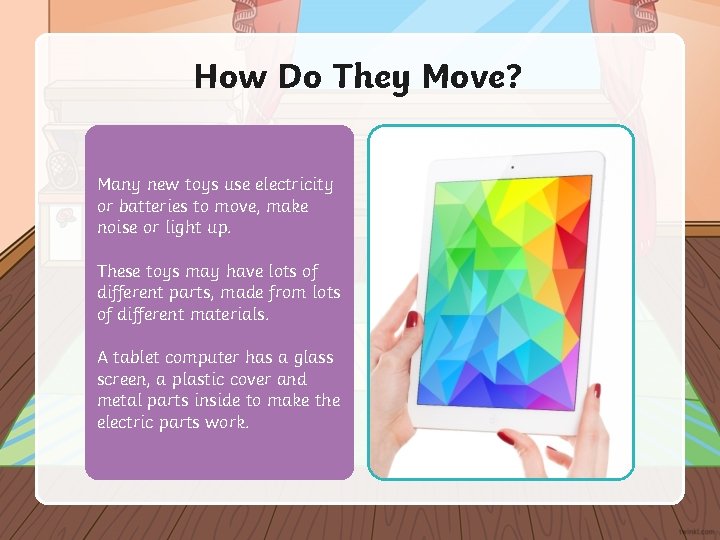 How Do They Move?

Many new toys use electricity or batteries to move, make noise or light up.

These toys may have lots of different parts, made from lots of different materials.

A tablet computer has a glass screen, a plastic cover and metal parts inside to make the electric parts work.

twinkl.com